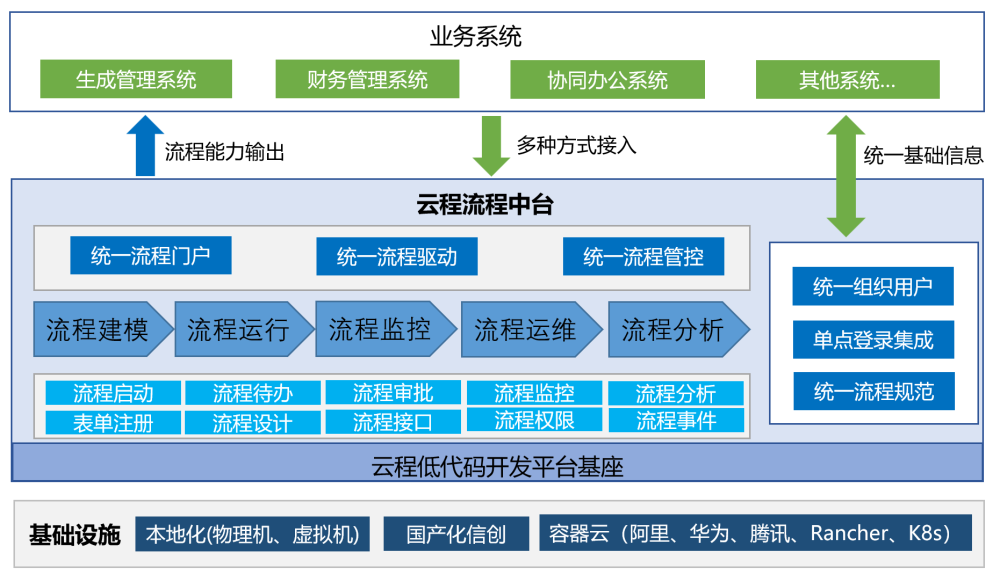 业务系统

生成管理系统

财务管理系统

协同办公系统

其他系统...

流程能力输出

多种方式接入

统一基础信息

云程流程中台

统一流程门户

统一流程驱动

统一流程管控

流程建模

流程运行

流程监控

流程运维

流程分析

流程启动

流程待办

流程审批

流程监控

流程分析

表单注册

流程设计

流程接口

流程权限

流程事件

统一组织用户

单点登录集成

统一流程规范

云程低代码开发平台基座

基础设施

本地化(物理机、虚拟机)

国产化信创

容器云（阿里、华为、腾讯、Rancher、K8s）